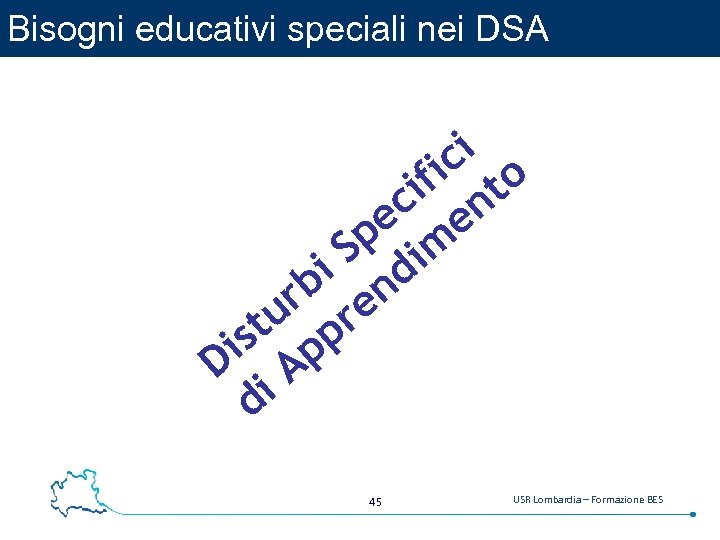 Bisogni educativi speciali nei DSA

Disturbi Specifici di Apprendimento

45

USR Lombardia – Formazione BES